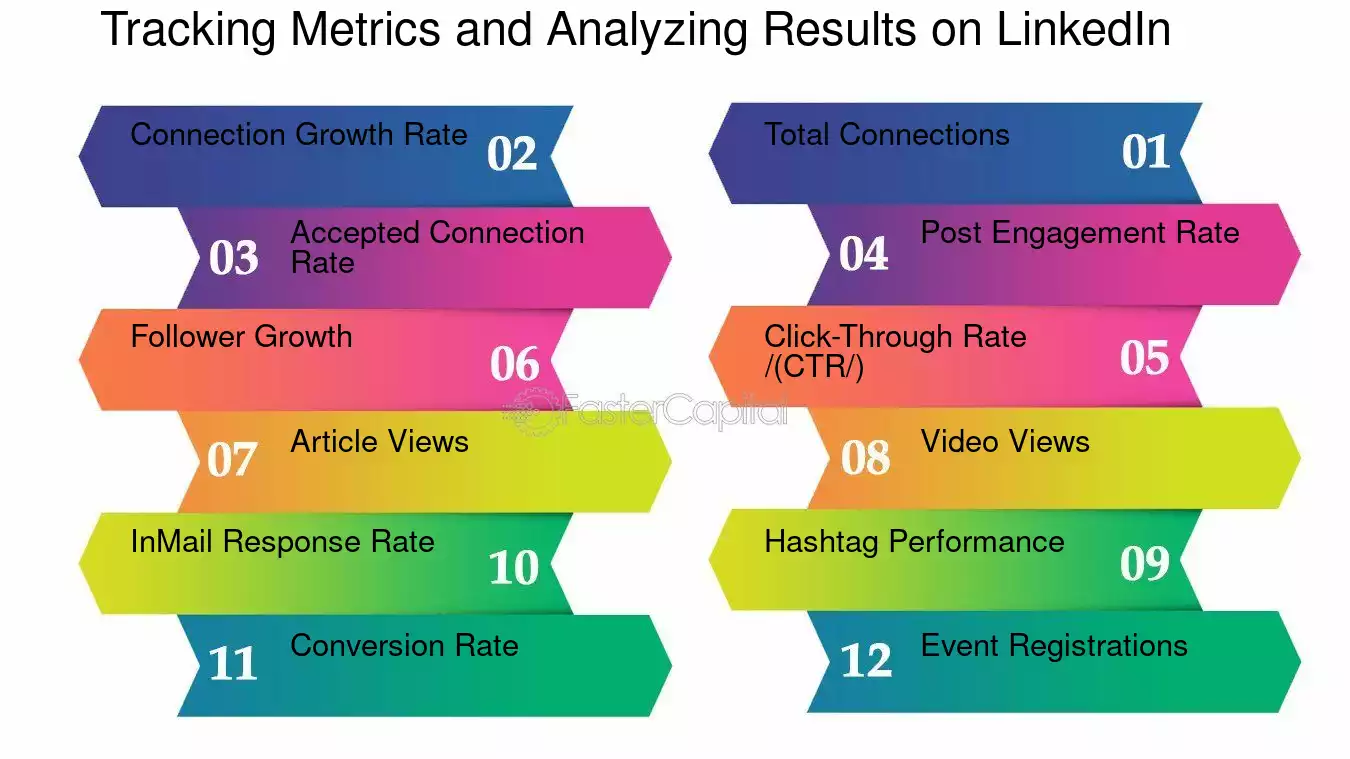 Tracking Metrics and Analyzing Results on LinkedIn

Connection Growth Rate 02

03 Accepted Connection Rate

Follower Growth 06

07 Article Views

InMail Response Rate 10

11 Conversion Rate

Total Connections 01

04 Post Engagement Rate

Click-Through Rate /(CTR/) 05

08 Video Views

Hashtag Performance 09

12 Event Registrations

FasterCapital